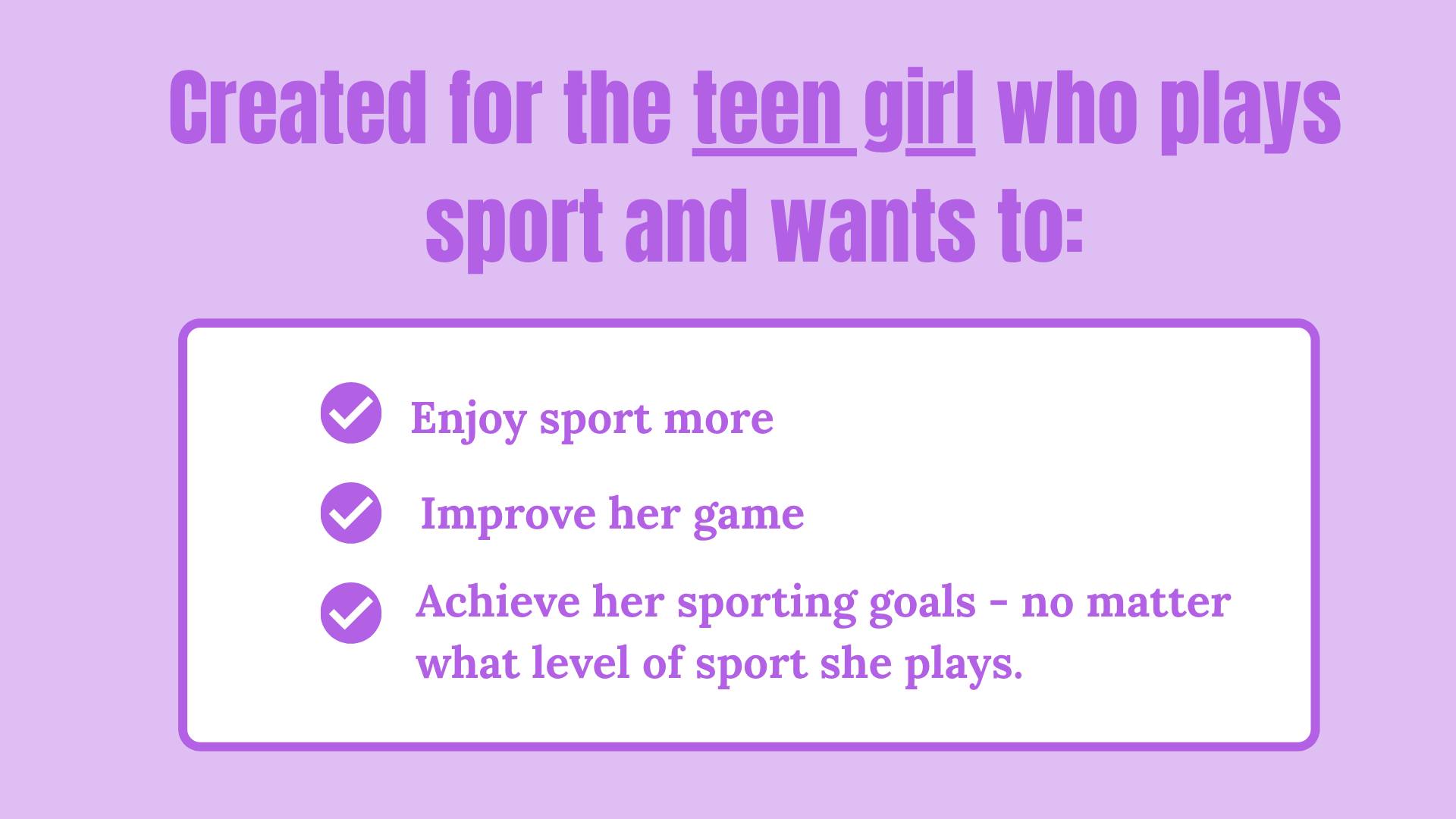 Created for the teen girl who plays sport and wants to:

Enjoy sport more

Improve her game

Achieve her sporting goals - no matter what level of sport she plays.